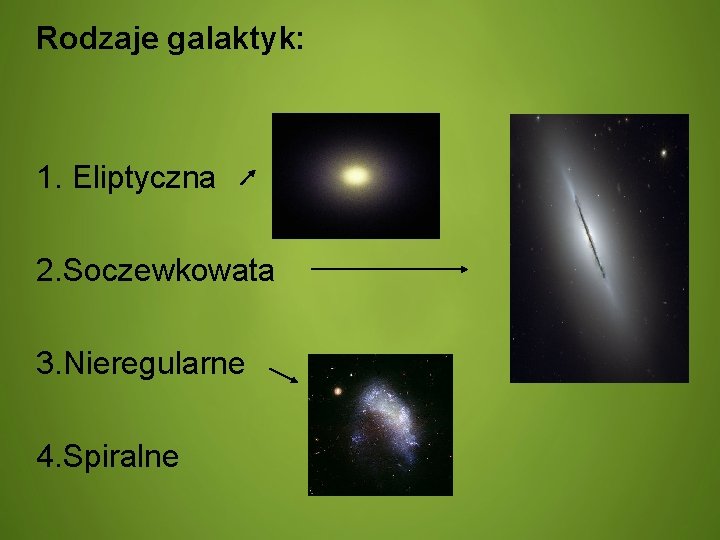 Rodzaje galaktyk:

1. Eliptyczna

2.Soczewkowata

3.Nieregularne

4.Spiralne